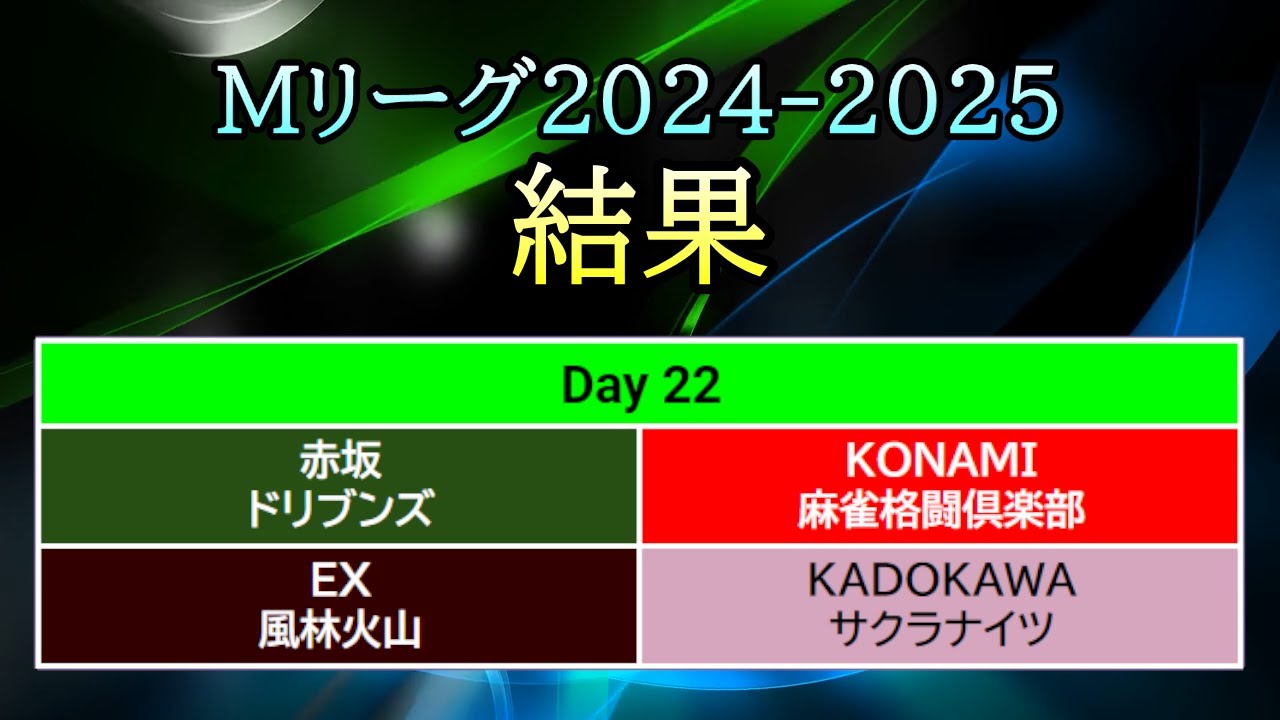 Mリーグ2024-2025
結果

| Day 22 | |
|---|---|
| 赤坂 ドリブンズ | KONAMI 麻雀格闘倶楽部 |
| EX 風林火山 | KADOKAWA サクラナイツ |